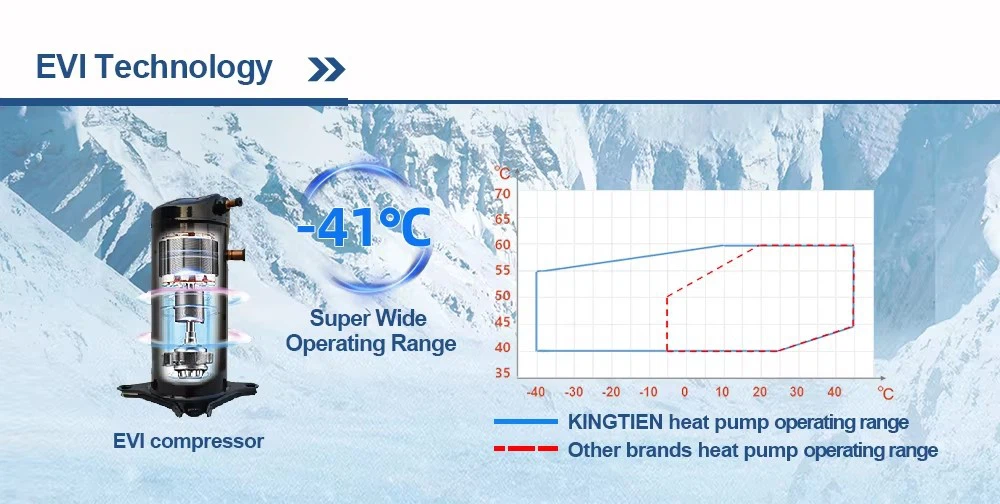 EVI Technology

-41℃

Super Wide Operating Range

EVI compressor

℃
70
65
60
55
50
45
40
35

-40 -30 -20 -10 0 10 20 30 40 ℃

KINGTIEN heat pump operating range

Other brands heat pump operating range